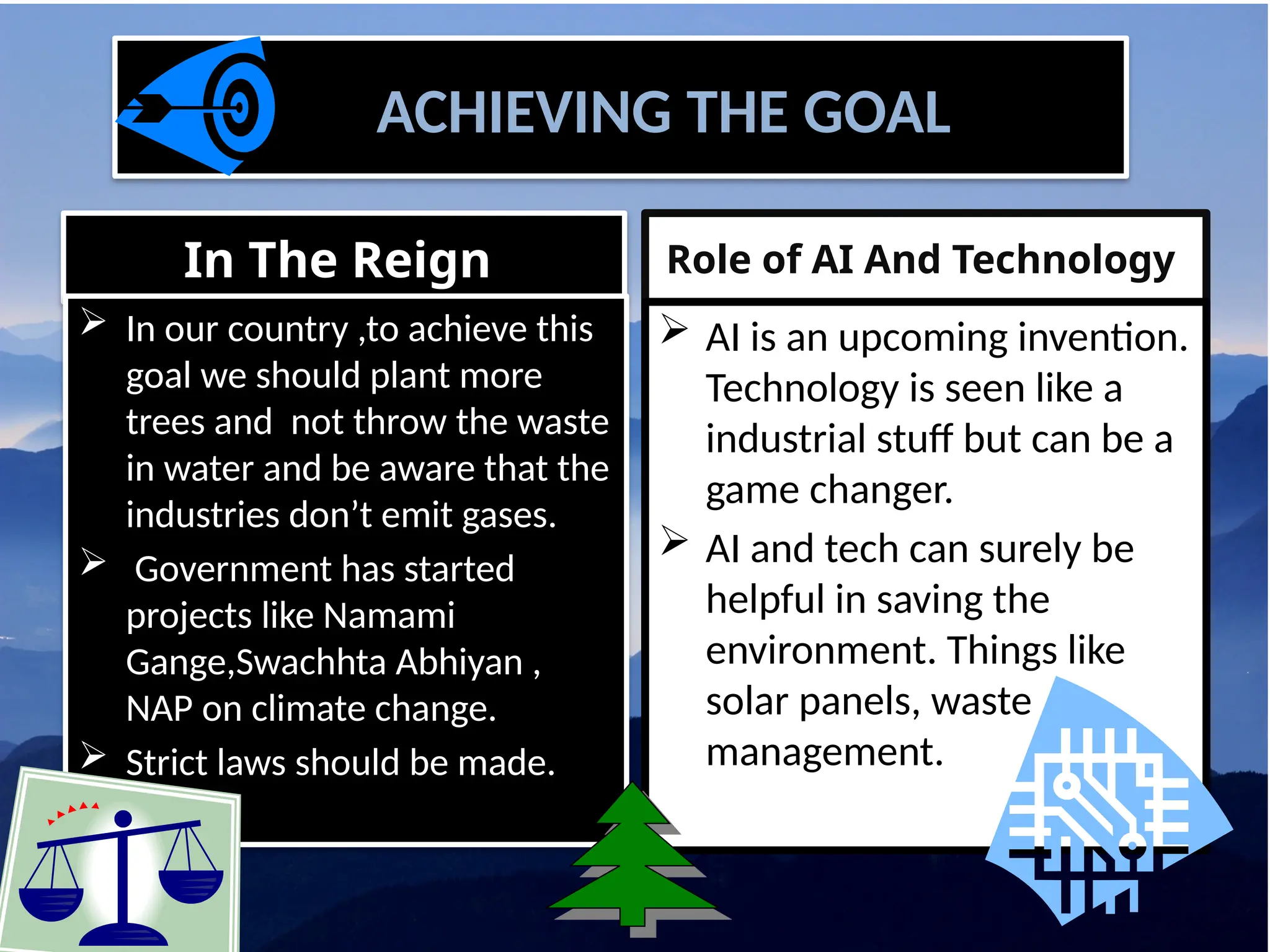 ACHIEVING THE GOAL

In The Reign

➢ In our country ,to achieve this goal we should plant more trees and not throw the waste in water and be aware that the industries don't emit gases.

➢ Government has started projects like Namami Gange,Swachhta Abhiyan , NAP on climate change.

➢ Strict laws should be made.

Role of AI And Technology

➢ AI is an upcoming invention. Technology is seen like a industrial stuff but can be a game changer.

➢ AI and tech can surely be helpful in saving the environment. Things like solar panels, waste management.